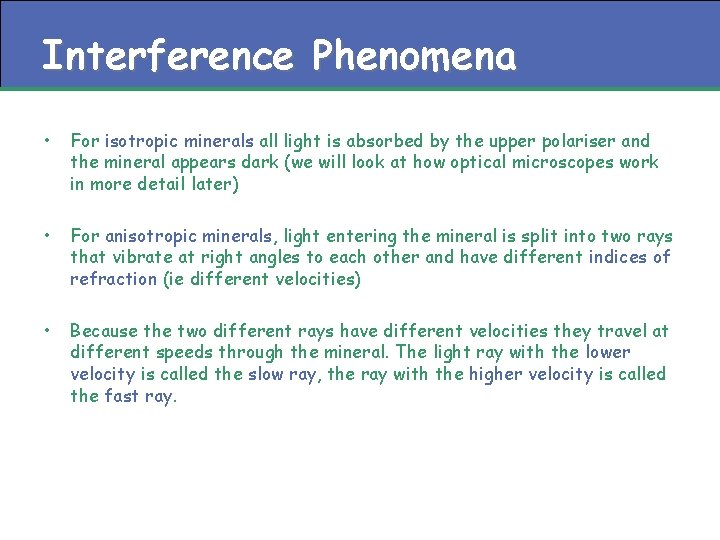 Interference Phenomena

• For isotropic minerals all light is absorbed by the upper polariser and the mineral appears dark (we will look at how optical microscopes work in more detail later)

• For anisotropic minerals, light entering the mineral is split into two rays that vibrate at right angles to each other and have different indices of refraction (ie different velocities)

• Because the two different rays have different velocities they travel at different speeds through the mineral. The light ray with the lower velocity is called the slow ray, the ray with the higher velocity is called the fast ray.